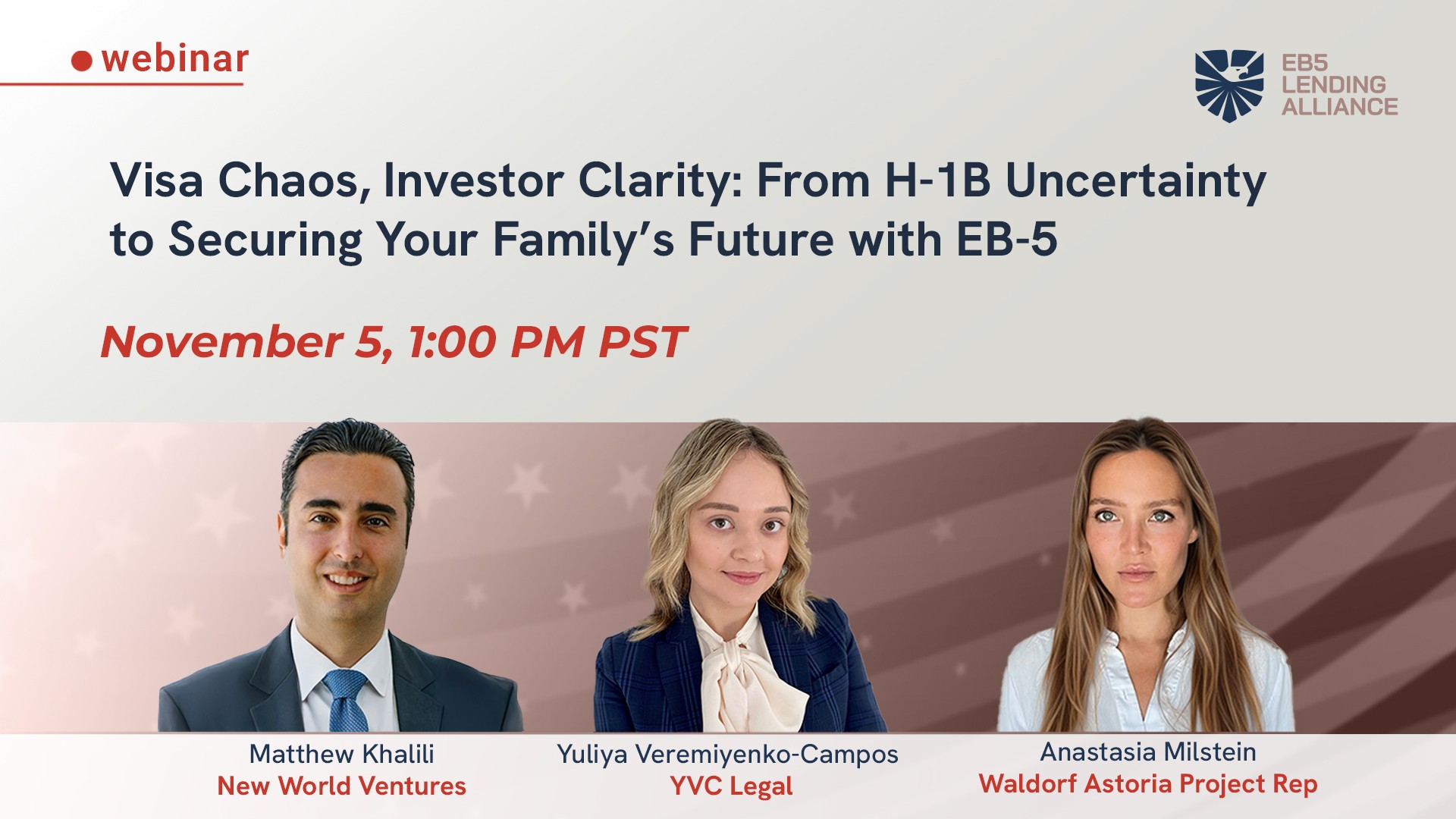 webinar

EB5 LENDING ALLIANCE

Visa Chaos, Investor Clarity: From H-1B Uncertainty to Securing Your Family's Future with EB-5

November 5, 1:00 PM PST

Matthew Khalili
New World Ventures

Yuliya Veremiyenko-Campos
YVC Legal

Anastasia Milstein
Waldorf Astoria Project Rep